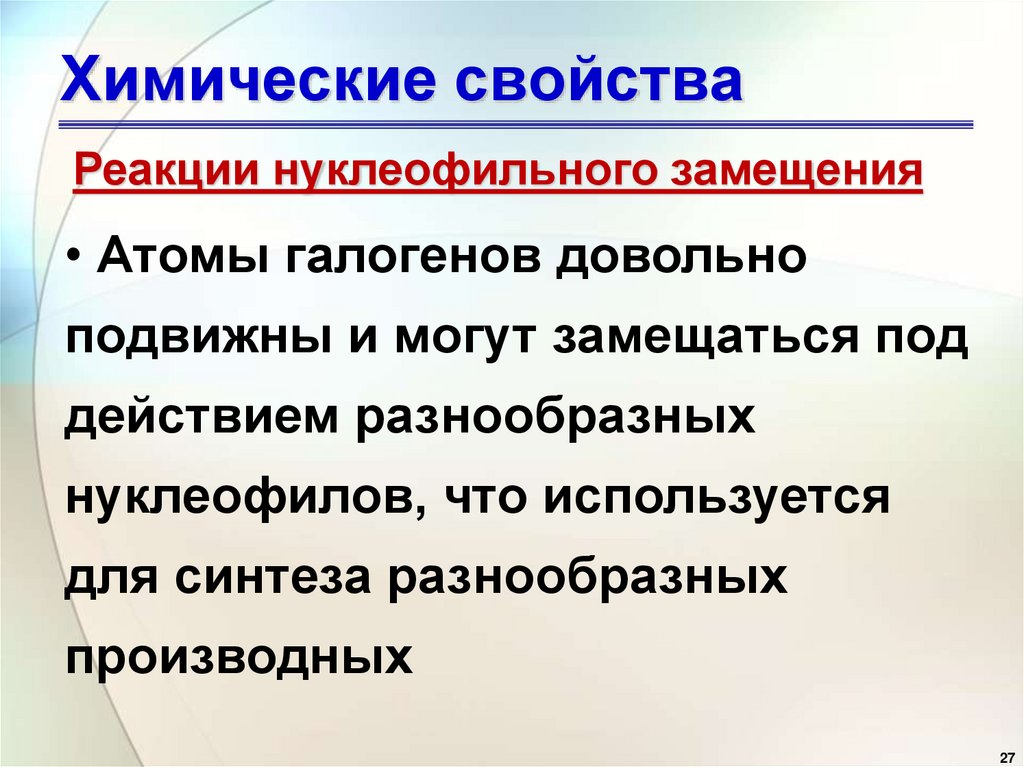 Химические свойства

Реакции нуклеофильного замещения

• Атомы галогенов довольно подвижны и могут замещаться под действием разнообразных нуклеофилов, что используется для синтеза разнообразных производных

27